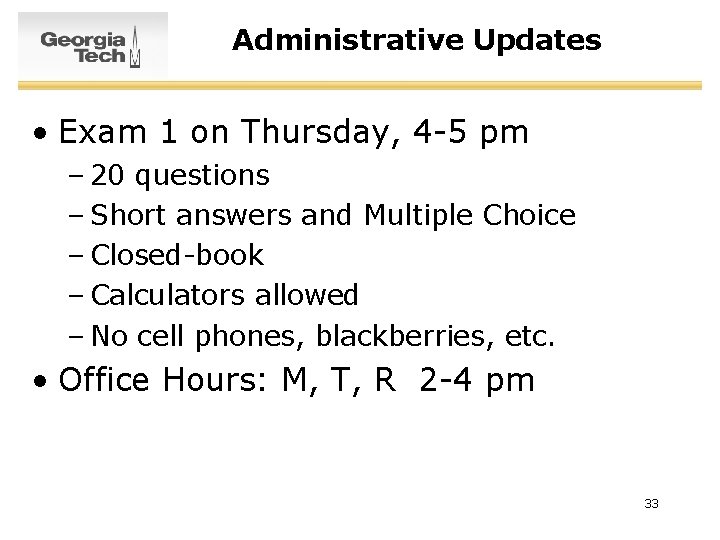 Georgia Tech

Administrative Updates

• Exam 1 on Thursday, 4-5 pm
– 20 questions
– Short answers and Multiple Choice
– Closed-book
– Calculators allowed
– No cell phones, blackberries, etc.
• Office Hours: M, T, R 2-4 pm

33